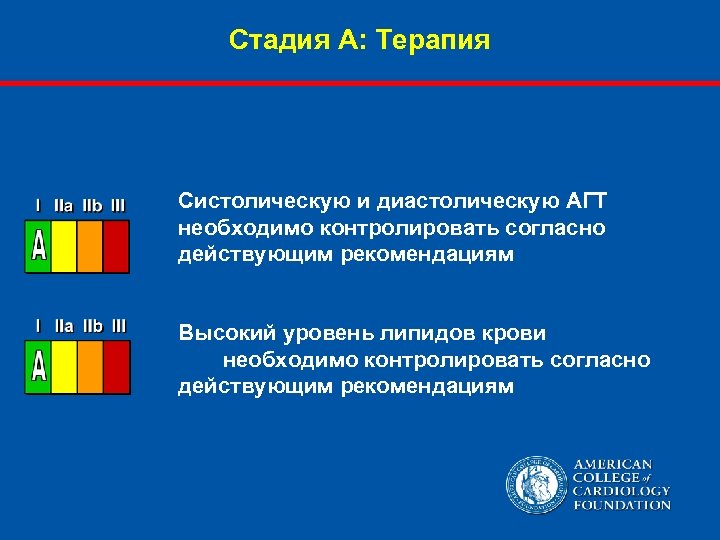 Стадия А: Терапия

I IIa IIb III

A

Систолическую и диастолическую АГТ необходимо контролировать согласно действующим рекомендациям

I IIa IIb III

A

Высокий уровень липидов крови необходимо контролировать согласно действующим рекомендациям

AMERICAN COLLEGE of CARDIOLOGY FOUNDATION